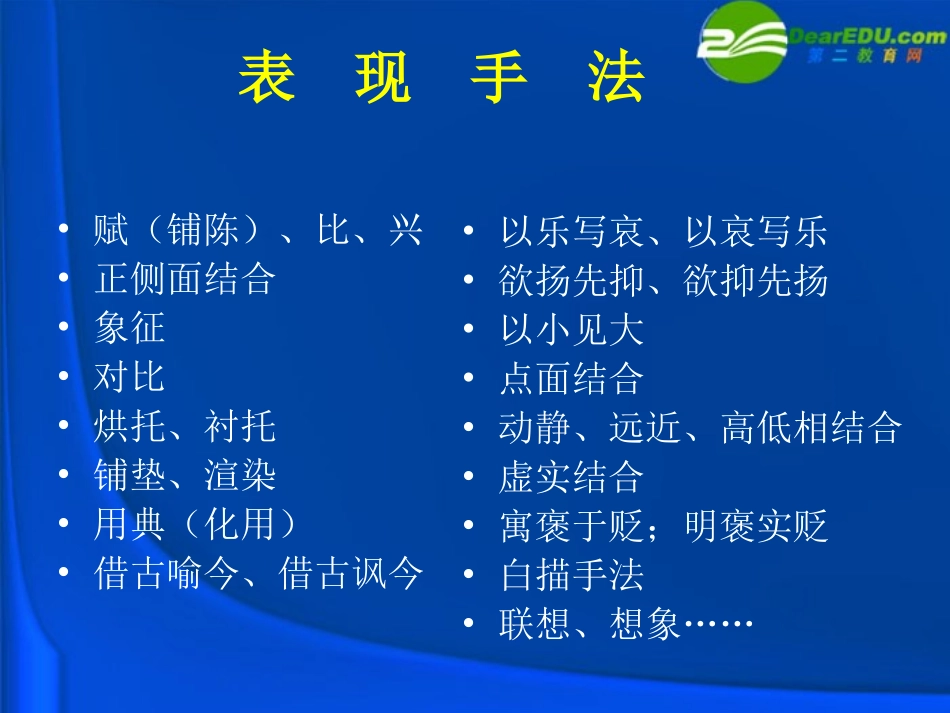 DearEDU.com
第二教育网

表 现 手 法

• 赋（铺陈）、比、兴
• 正侧面结合
• 象征
• 对比
• 烘托、衬托
• 铺垫、渲染
• 用典（化用）
• 借古喻今、借古讽今

• 以乐写哀、以哀写乐
• 欲扬先抑、欲抑先扬
• 以小见大
• 点面结合
• 动静、远近、高低相结合
• 虚实结合
• 寓褒于贬；明褒实贬
• 白描手法
• 联想、想象……